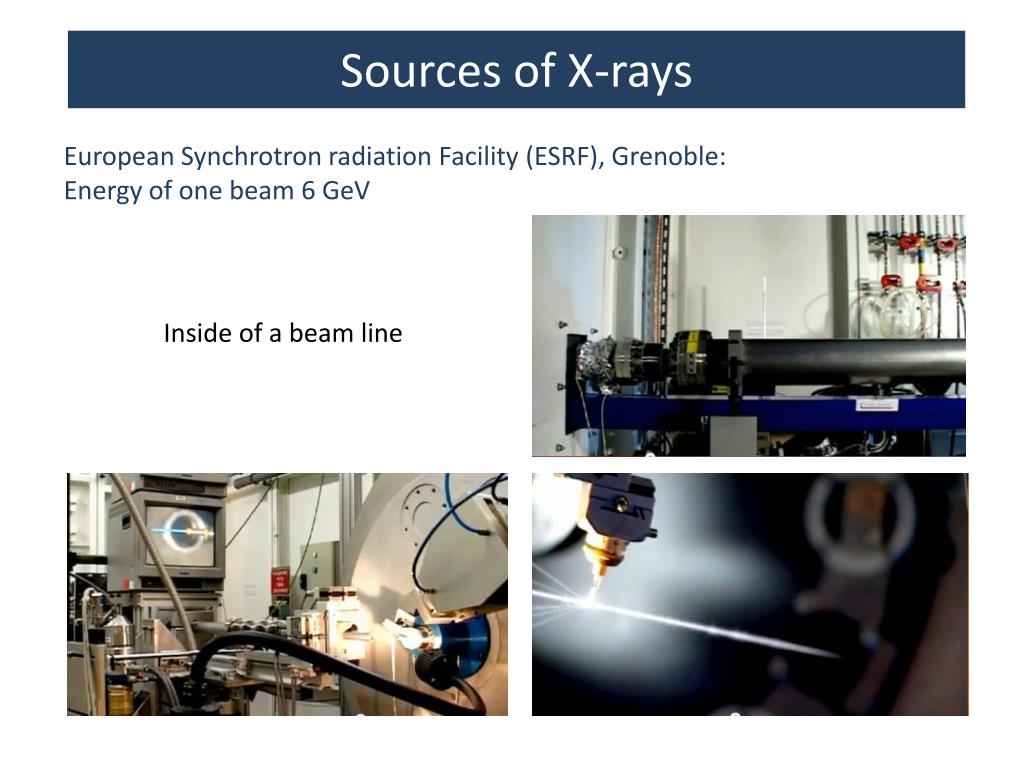 Sources of X-rays

European Synchrotron radiation Facility (ESRF), Grenoble:
Energy of one beam 6 GeV

Inside of a beam line